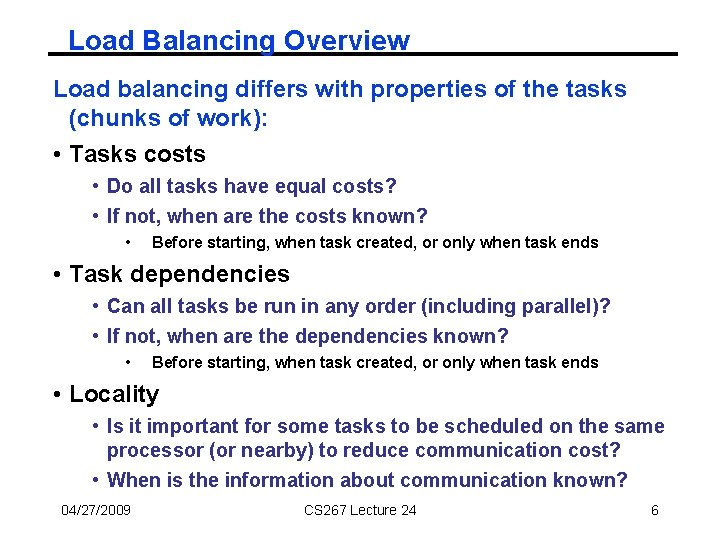 Load Balancing Overview

Load balancing differs with properties of the tasks (chunks of work):

• Tasks costs
  • Do all tasks have equal costs?
  • If not, when are the costs known?
    • Before starting, when task created, or only when task ends

• Task dependencies
  • Can all tasks be run in any order (including parallel)?
  • If not, when are the dependencies known?
    • Before starting, when task created, or only when task ends

• Locality
  • Is it important for some tasks to be scheduled on the same processor (or nearby) to reduce communication cost?
  • When is the information about communication known?

04/27/2009 CS267 Lecture 24 6